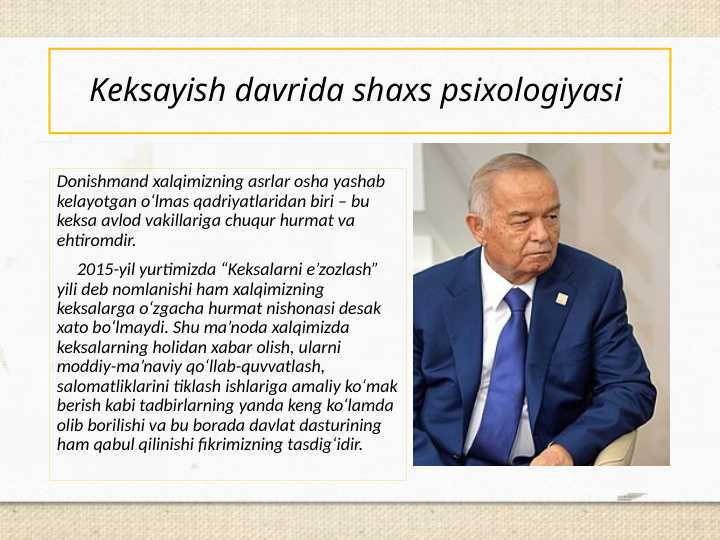 Keksayish davrida shaxs psixologiyasi

Donishmand xalqimizning asrlar osha yashab kelayotgan o‘lmas qadriyatlaridan biri – bu keksa avlod vakillariga chuqur hurmat va ehtiromdir.

2015-yil yurtimizda “Keksalarni e’zozlash” yili deb nomlanishi ham xalqimizning keksalarga o‘zgacha hurmat nishonasi desak xato bo‘lmaydi. Shu ma’noda xalqimizda keksalarning holidan xabar olish, ularni moddiy-ma’naviy qo‘llab-quvvatlash, salomatliklarini tiklash ishlariga amaliy ko‘mak berish kabi tadbirlarning yanda keng ko‘lamda olib borilishi va bu borada davlat dasturining ham qabul qilinishi fikrimizning tasdig‘idir.